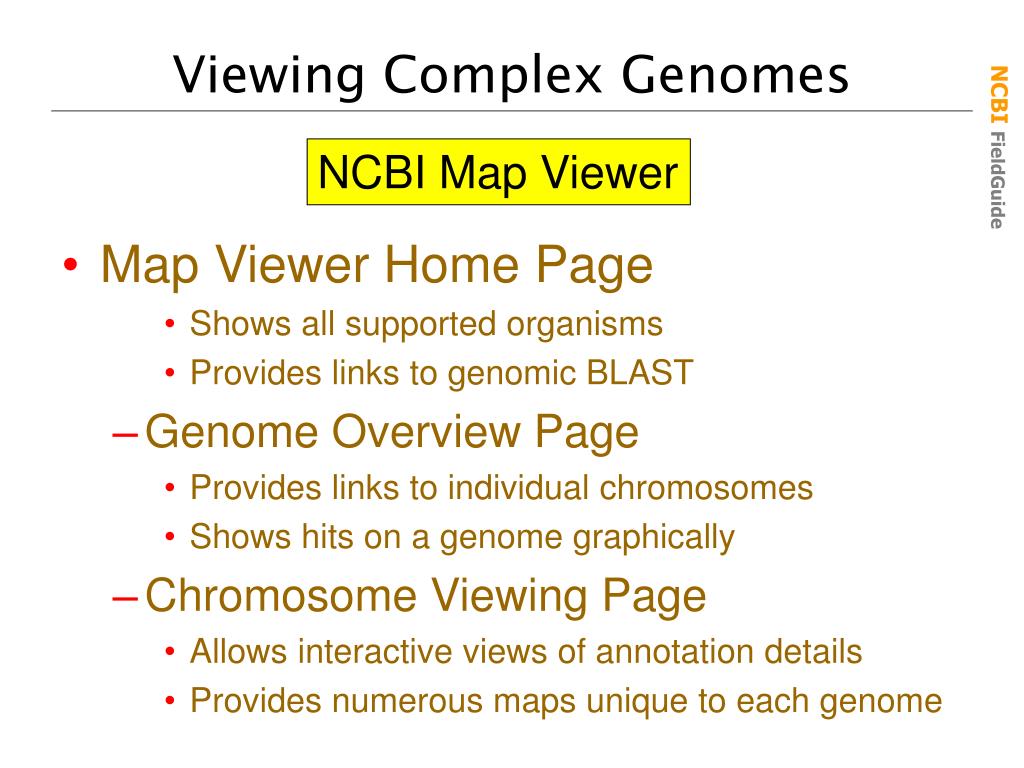 Viewing Complex Genomes

NCBI FieldGuide

NCBI Map Viewer

• Map Viewer Home Page
  • Shows all supported organisms
  • Provides links to genomic BLAST
– Genome Overview Page
  • Provides links to individual chromosomes
  • Shows hits on a genome graphically
– Chromosome Viewing Page
  • Allows interactive views of annotation details
  • Provides numerous maps unique to each genome